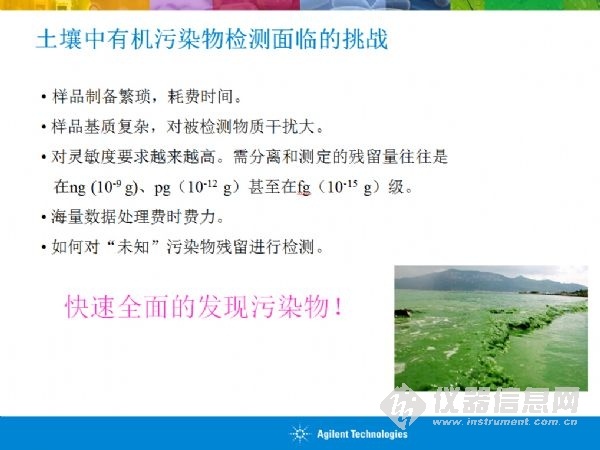 土壤中有机污染物检测面临的挑战

• 样品制备繁琐，耗费时间。

• 样品基质复杂，对被检测物质干扰大。

• 对灵敏度要求越来越高。需分离和测定的残留量往往是在ng ($10^{-9}$ g)、pg（$10^{-12}$ g）甚至在fg（$10^{-15}$ g）级。

• 海量数据处理费时费力。

• 如何对“未知”污染物残留进行检测。

快速全面的发现污染物！

仪器信息网
www.instrument.com.cn

Agilent Technologies